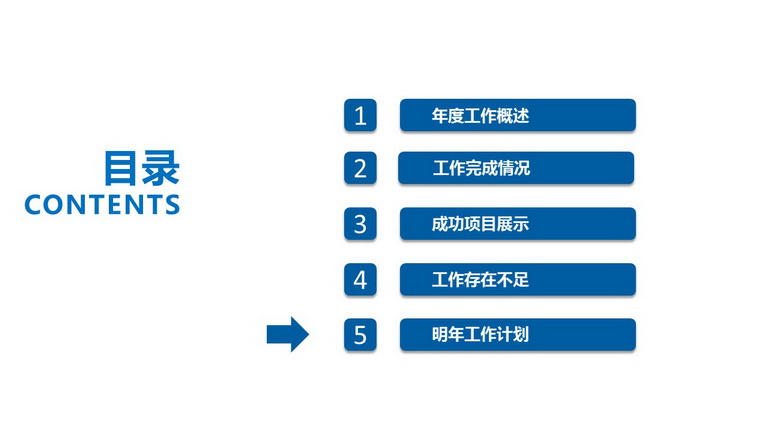 目录
CONTENTS

1 年度工作概述

2 工作完成情况

3 成功项目展示

4 工作存在不足

5 明年工作计划